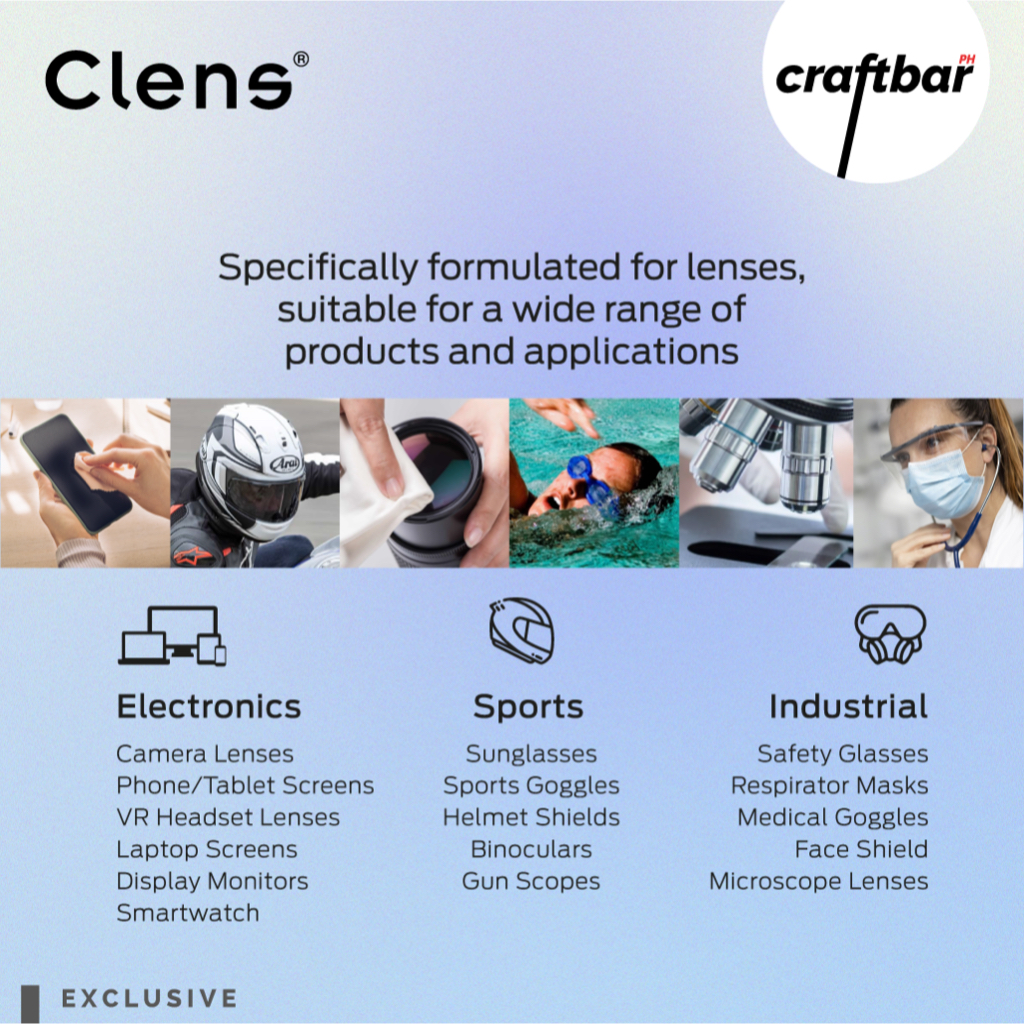 Clens®

craftbar PH

Specifically formulated for lenses, suitable for a wide range of products and applications

Arai

Electronics
Camera Lenses
Phone/Tablet Screens
VR Headset Lenses
Laptop Screens
Display Monitors
Smartwatch

Sports
Sunglasses
Sports Goggles
Helmet Shields
Binoculars
Gun Scopes

Industrial
Safety Glasses
Respirator Masks
Medical Goggles
Face Shield
Microscope Lenses

EXCLUSIVE